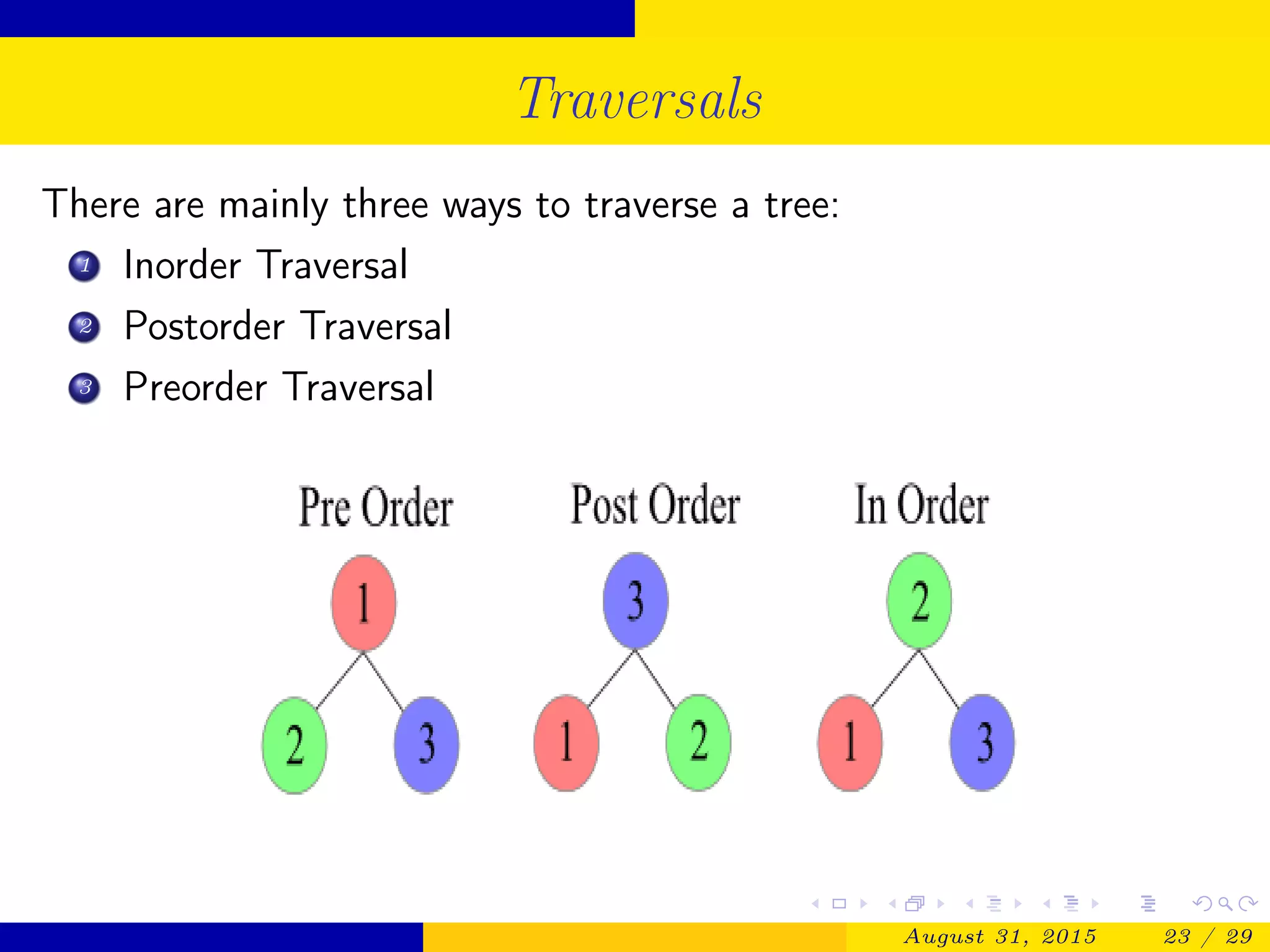 Traversals

There are mainly three ways to traverse a tree:

1 Inorder Traversal
2 Postorder Traversal
3 Preorder Traversal

Pre Order
1
2 3

Post Order
3
1 2

In Order
2
1 3

August 31, 2015 23 / 29